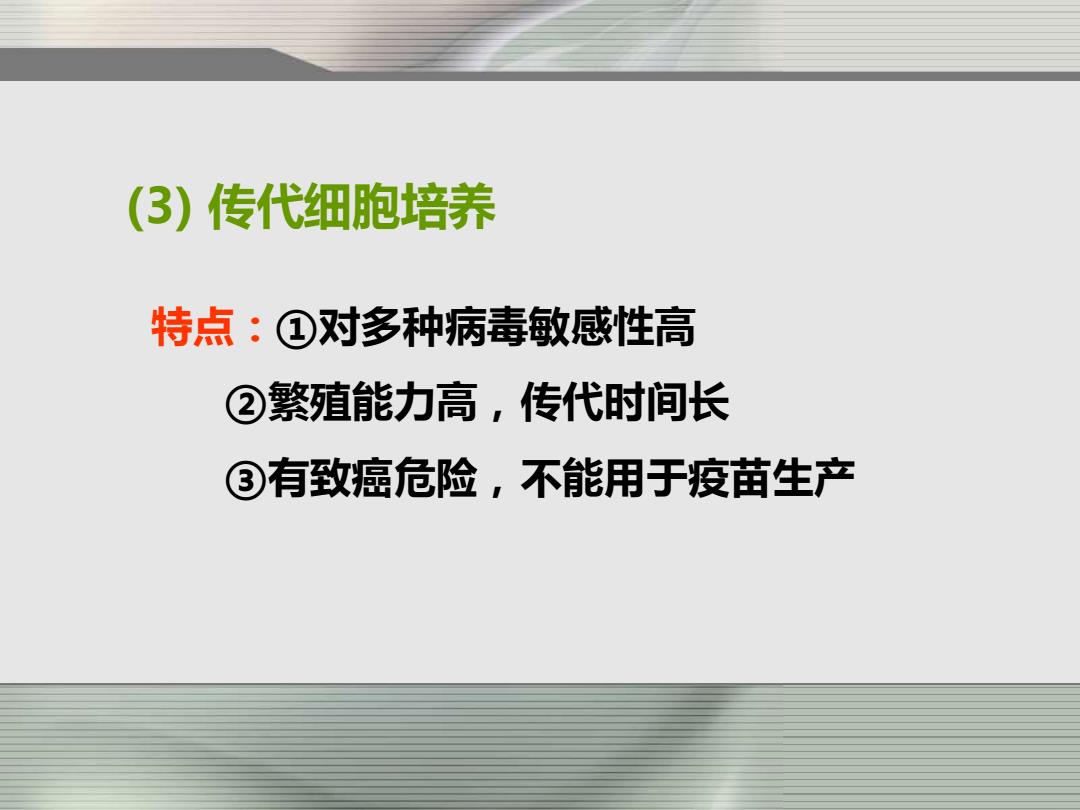 (3) 传代细胞培养

特点：①对多种病毒敏感性高

②繁殖能力高，传代时间长

③有致癌危险，不能用于疫苗生产